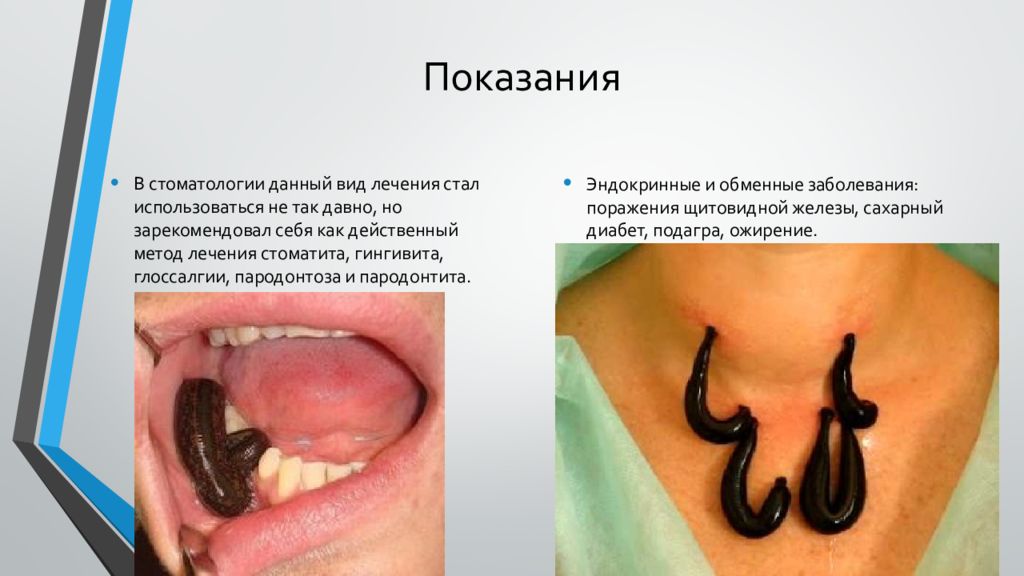 Показания

• В стоматологии данный вид лечения стал использоваться не так давно, но зарекомендовал себя как действенный метод лечения стоматита, гингивита, глоссалгии, пародонтоза и пародонтита.

• Эндокринные и обменные заболевания: поражения щитовидной железы, сахарный диабет, подагра, ожирение.